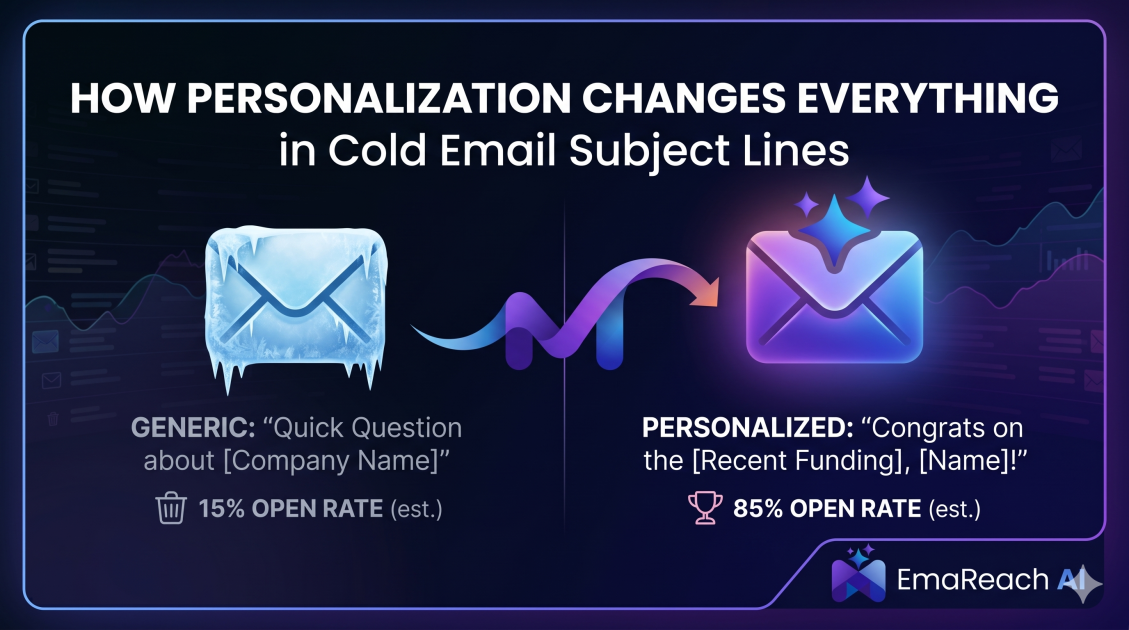 HOW PERSONALIZATION CHANGES EVERYTHING
in Cold Email Subject Lines

GENERIC: “Quick Question about [Company Name]”

15% OPEN RATE (est.)

PERSONALIZED: “Congrats on the [Recent Funding], [Name]!”

85% OPEN RATE (est.)

EmaReach AI